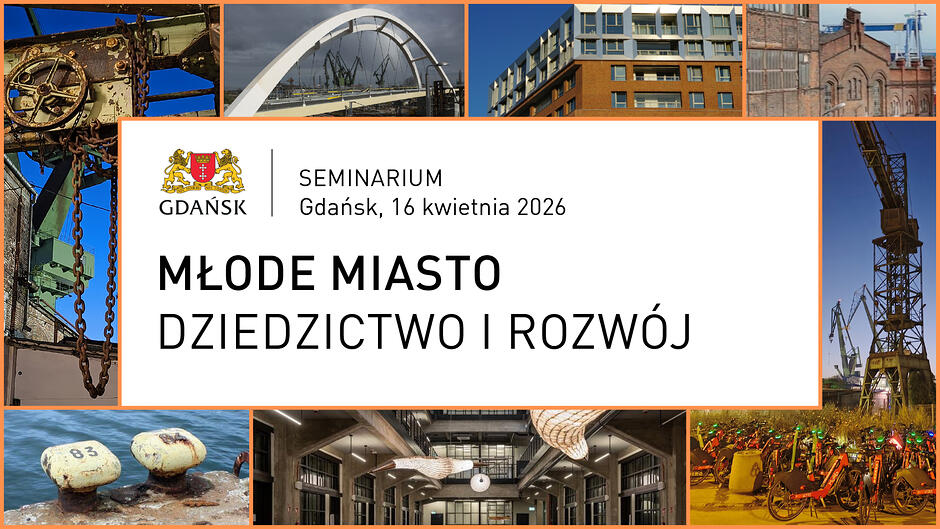 GDAŃSK

SEMINARIUM
Gdańsk, 16 kwietnia 2026

MŁODE MIASTO
DZIEDZICTWO I ROZWÓJ

83

84